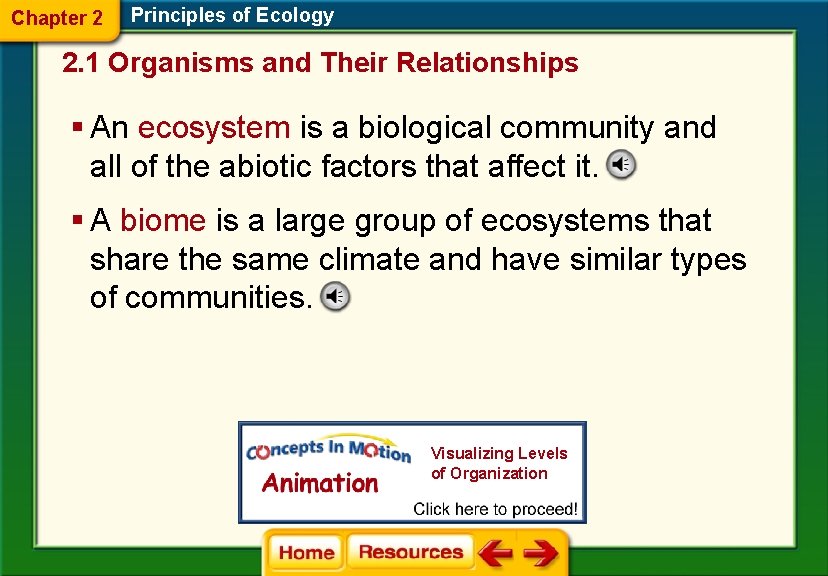 Chapter 2 Principles of Ecology

2.1 Organisms and Their Relationships

▪ An ecosystem is a biological community and all of the abiotic factors that affect it.

▪ A biome is a large group of ecosystems that share the same climate and have similar types of communities.

Concepts In Motion
Animation
Visualizing Levels of Organization
Click here to proceed!

Home Resources